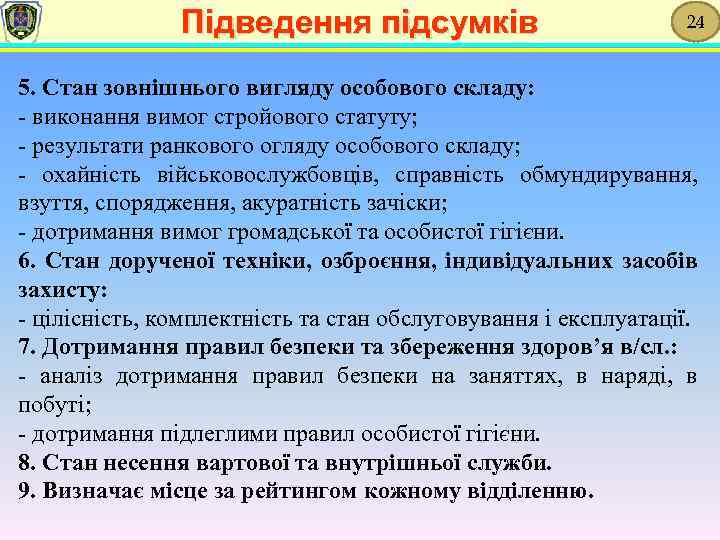 Підведення підсумків

24

5. Стан зовнішнього вигляду особового складу:
- виконання вимог стройового статуту;
- результати ранкового огляду особового складу;
- охайність військовослужбовців, справність обмундирування, взуття, спорядження, акуратність зачіски;
- дотримання вимог громадської та особистої гігієни.
6. Стан дорученої техніки, озброєння, індивідуальних засобів захисту:
- цілісність, комплектність та стан обслуговування і експлуатації.
7. Дотримання правил безпеки та збереження здоров'я в/сл.:
- аналіз дотримання правил безпеки на заняттях, в наряді, в побуті;
- дотримання підлеглими правил особистої гігієни.
8. Стан несення вартової та внутрішньої служби.
9. Визначає місце за рейтингом кожному відділенню.